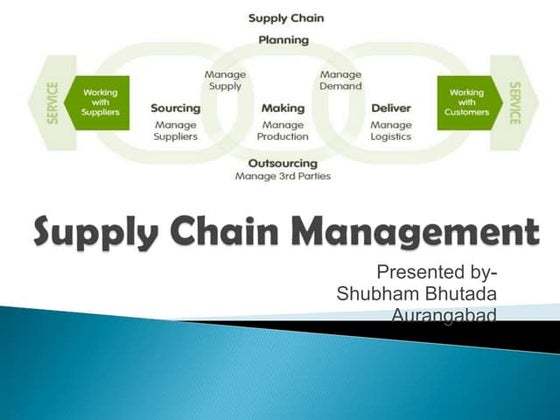 Supply Chain
Planning

SERVICE

Working with Suppliers

Manage Supply

Manage Demand

Sourcing
Manage Suppliers

Making
Manage Production

Deliver
Manage Logistics

Working with Customers

SERVICE

Outsourcing
Manage 3rd Parties

Supply Chain Management

Presented by-
Shubham Bhutada
Aurangabad